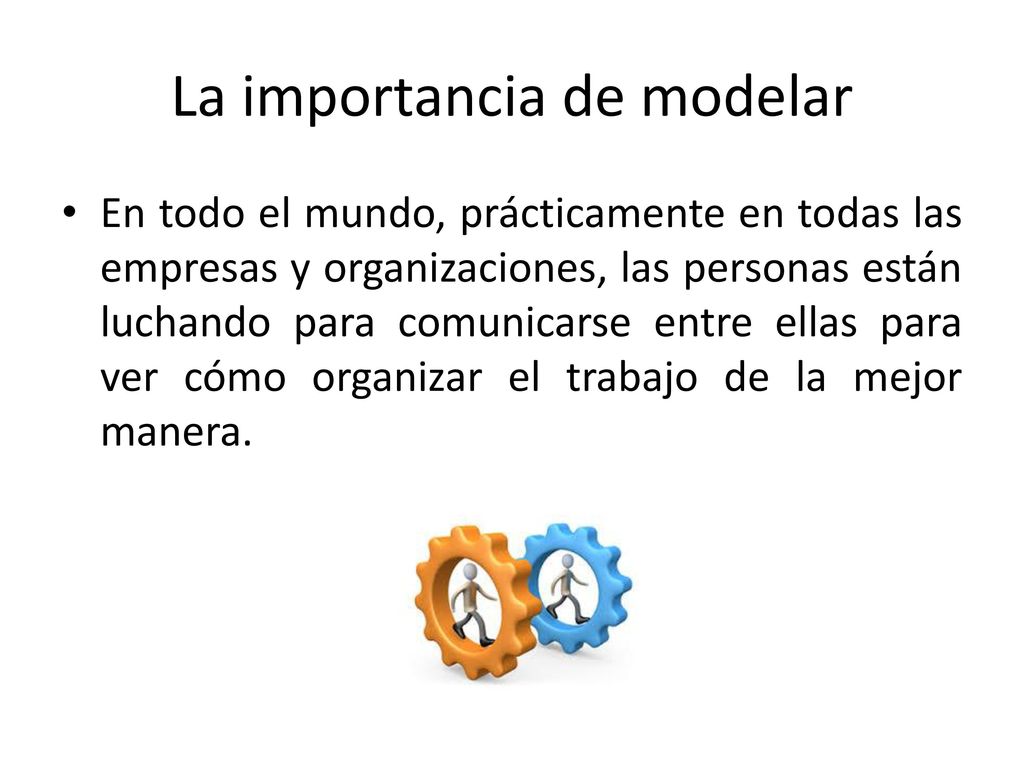 La importancia de modelar

• En todo el mundo, prácticamente en todas las empresas y organizaciones, las personas están luchando para comunicarse entre ellas para ver cómo organizar el trabajo de la mejor manera.